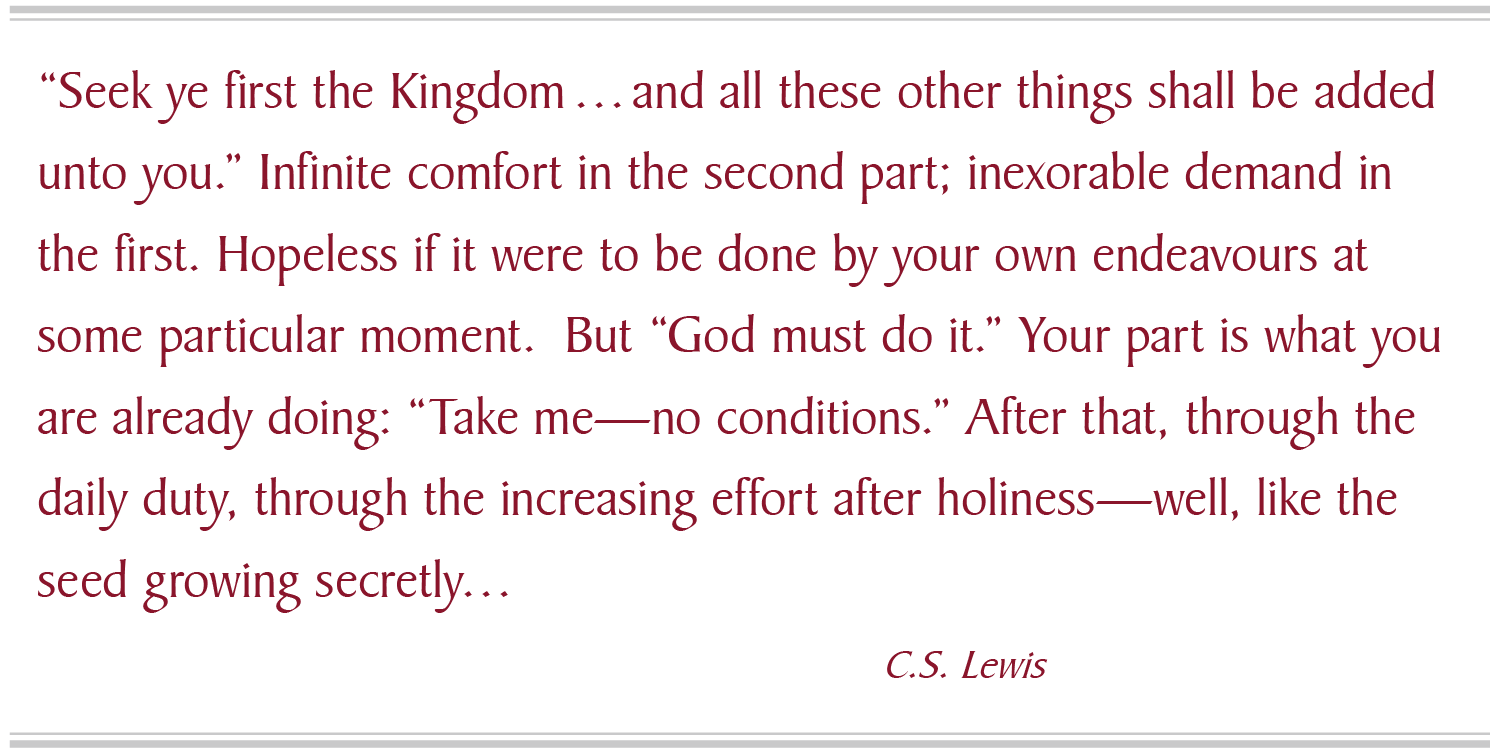 “Seek ye first the Kingdom … and all these other things shall be added unto you.” Infinite comfort in the second part; inexorable demand in the first. Hopeless if it were to be done by your own endeavours at some particular moment. But “God must do it.” Your part is what you are already doing: “Take me—no conditions.” After that, through the daily duty, through the increasing effort after holiness—well, like the seed growing secretly…

C.S. Lewis